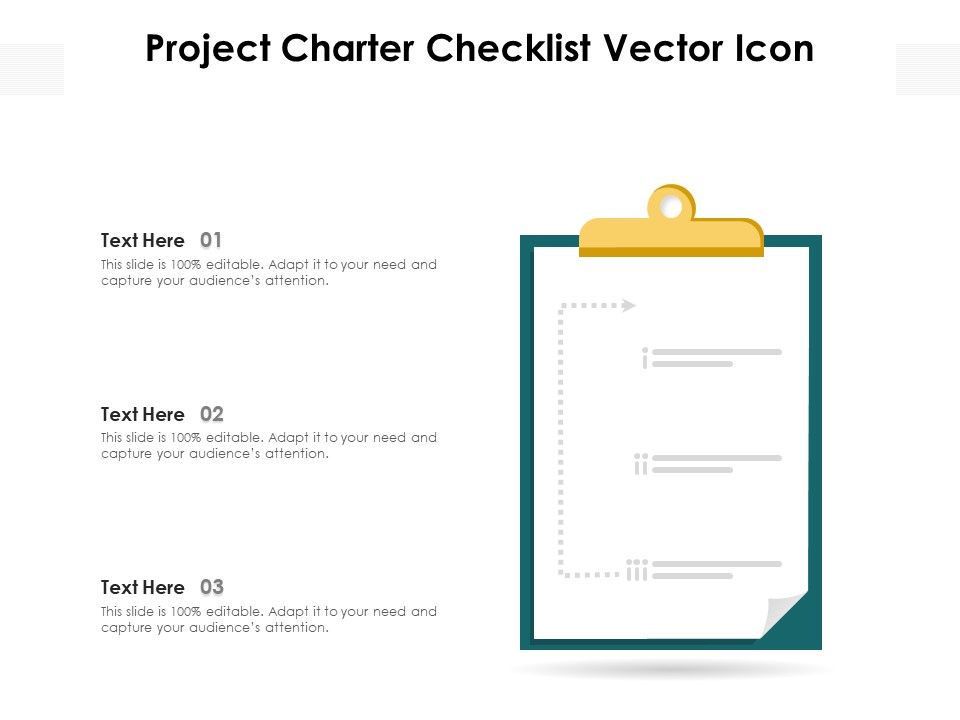 Project Charter Checklist Vector Icon

Text Here 01
This slide is 100% editable. Adapt it to your need and capture your audience's attention.

Text Here 02
This slide is 100% editable. Adapt it to your need and capture your audience's attention.

Text Here 03
This slide is 100% editable. Adapt it to your need and capture your audience's attention.

i

ii

iii